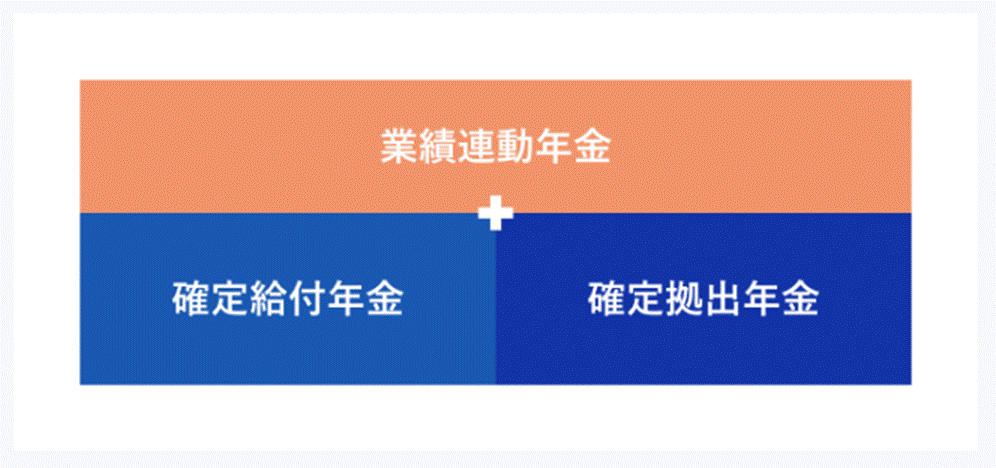 業績連動年金

+

確定給付年金

確定拠出年金